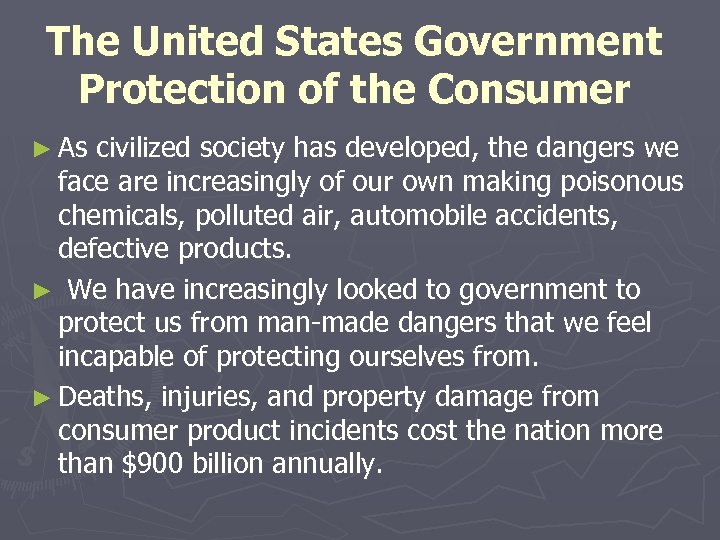 The United States Government Protection of the Consumer

► As civilized society has developed, the dangers we face are increasingly of our own making poisonous chemicals, polluted air, automobile accidents, defective products.

► We have increasingly looked to government to protect us from man-made dangers that we feel incapable of protecting ourselves from.

► Deaths, injuries, and property damage from consumer product incidents cost the nation more than \$900 billion annually.